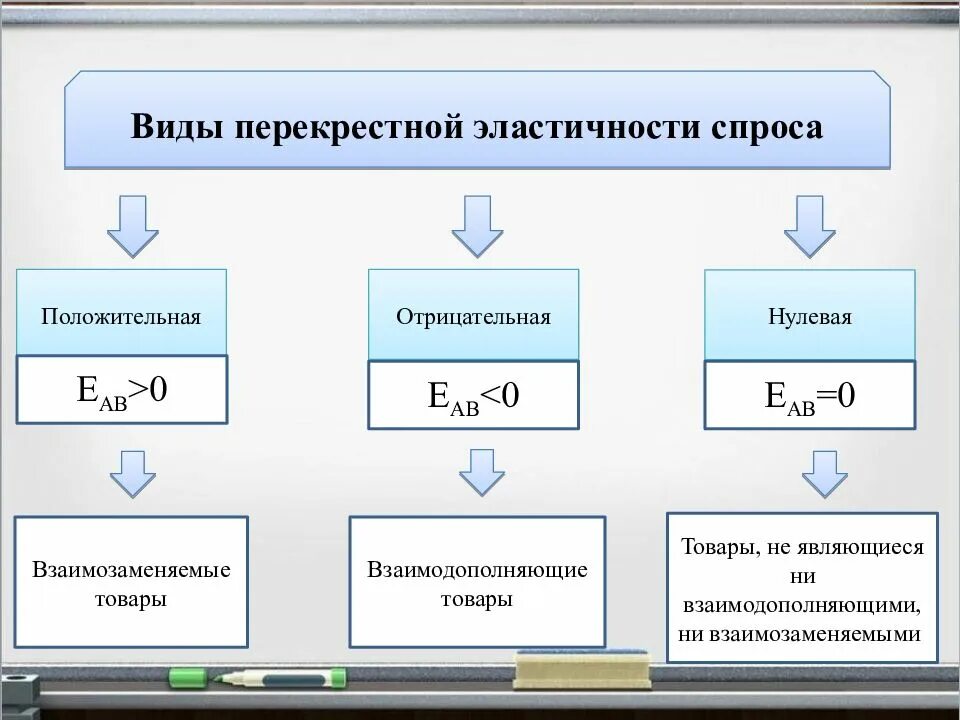 Виды перекрестной эластичности спроса

Положительная

$E_{AB}>0$

Взаимозаменяемые товары

Отрицательная

$E_{AB}<0$

Взаимодополняющие товары

Нулевая

$E_{AB}=0$

Товары, не являющиеся ни взаимодополняющими, ни взаимозаменяемыми